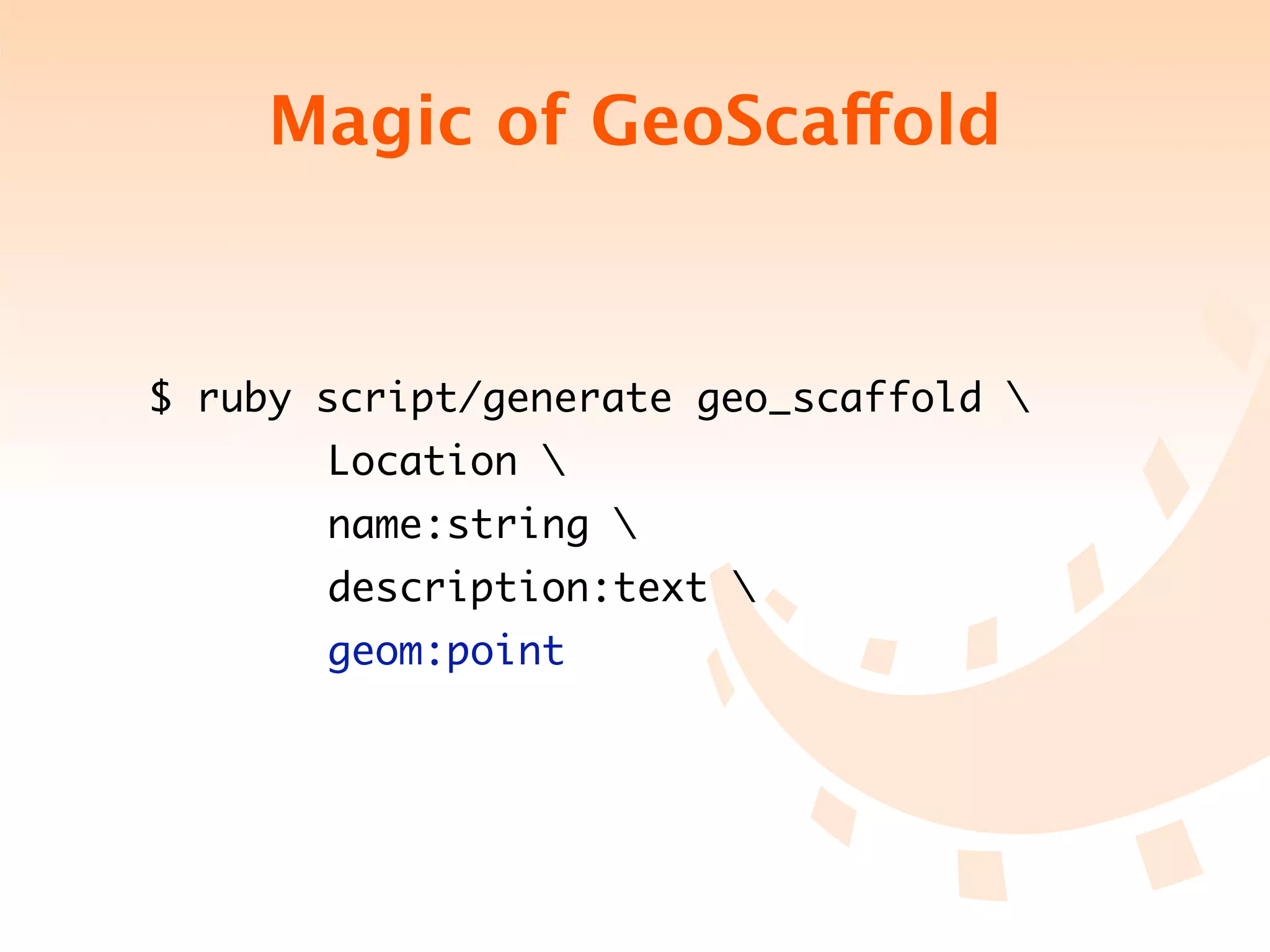 Magic of GeoScaffold

$ ruby script/generate geo_scaffold \
Location \
name:string \
description:text \
geom:point